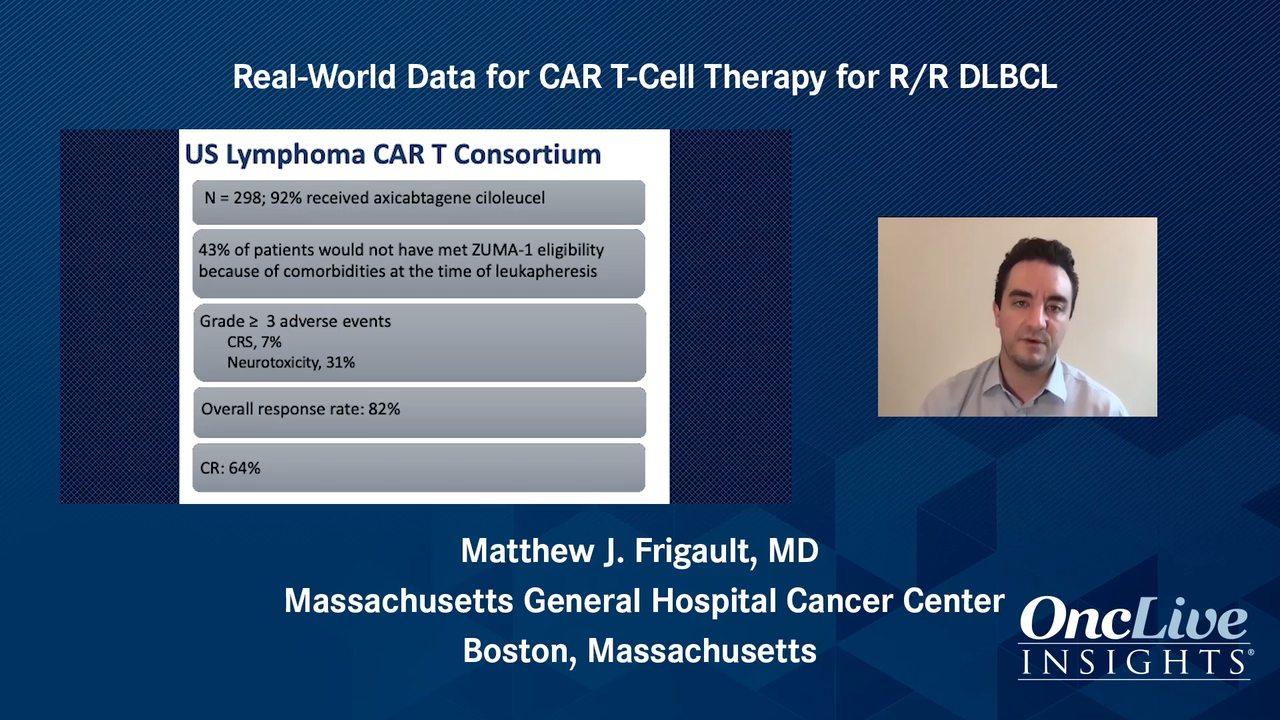 Real-World Data for CAR T-Cell Therapy for R/R DLBCL

US Lymphoma CAR T Consortium

N = 298; 92% received axicabtagene ciloleucel

43% of patients would not have met ZUMA-1 eligibility because of comorbidities at the time of leukapheresis

Grade ≥ 3 adverse events
CRS, 7%
Neurotoxicity, 31%

Overall response rate: 82%

CR: 64%

Matthew J. Frigault, MD
Massachusetts General Hospital Cancer Center
Boston, Massachusetts

OncLive
INSIGHTS®